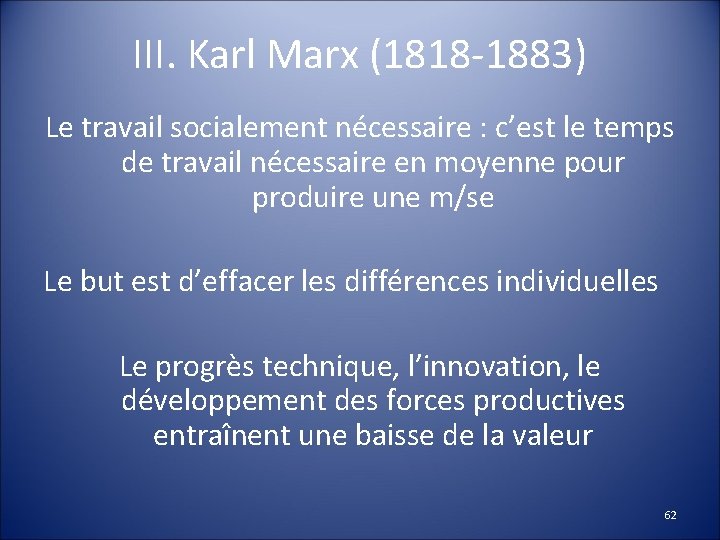 III. Karl Marx (1818-1883)

Le travail socialement nécessaire : c’est le temps de travail nécessaire en moyenne pour produire une m/se

Le but est d’effacer les différences individuelles

Le progrès technique, l’innovation, le développement des forces productives entraînent une baisse de la valeur

62